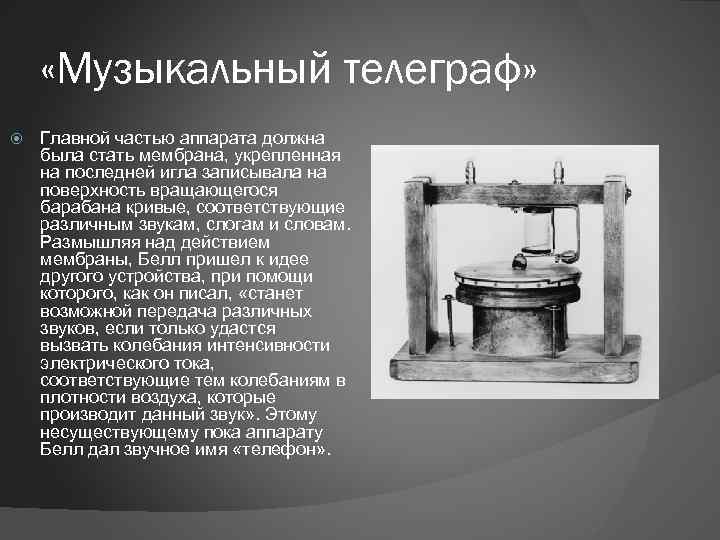 «Музыкальный телеграф»

Главной частью аппарата должна была стать мембрана, укрепленная на последней игла записывала на поверхность вращающегося барабана кривые, соответствующие различным звукам, слогам и словам. Размышляя над действием мембраны, Белл пришел к идее другого устройства, при помощи которого, как он писал, «станет возможной передача различных звуков, если только удастся вызвать колебания интенсивности электрического тока, соответствующие тем колебаниям в плотности воздуха, которые производит данный звук». Этому несуществующему пока аппарату Белл дал звучное имя «телефон».